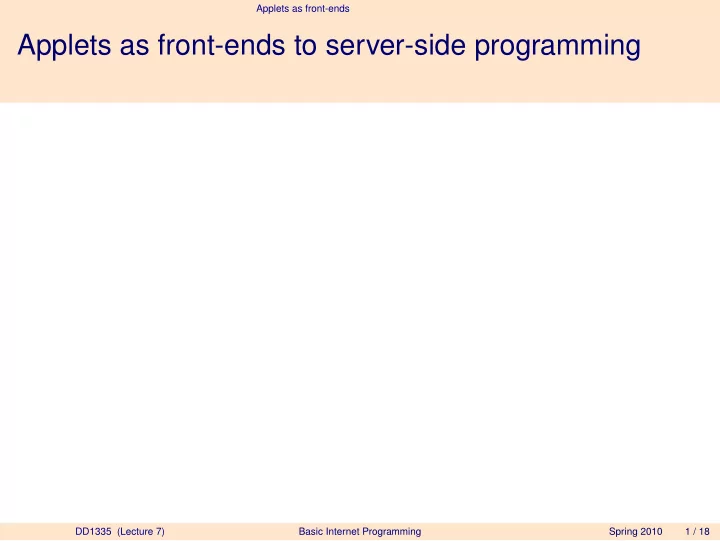 Applets as front-ends

Applets as front-ends to server-side programming

DD1335 (Lecture 7) Basic Internet Programming Spring 2010 1 / 18